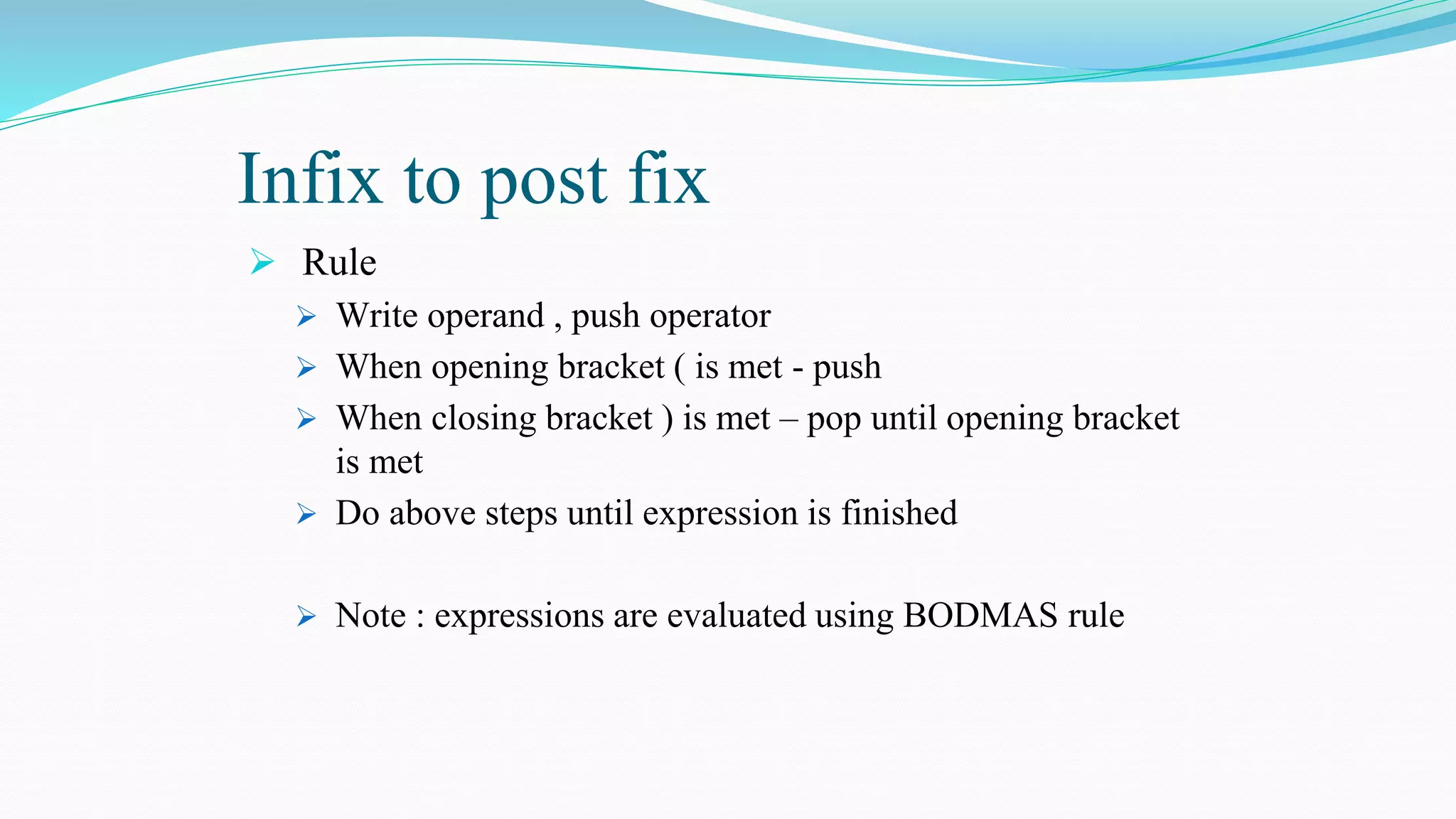 Infix to post fix

➢ Rule

➢ Write operand , push operator

➢ When opening bracket ( is met - push

➢ When closing bracket ) is met – pop until opening bracket is met

➢ Do above steps until expression is finished

➢ Note : expressions are evaluated using BODMAS rule